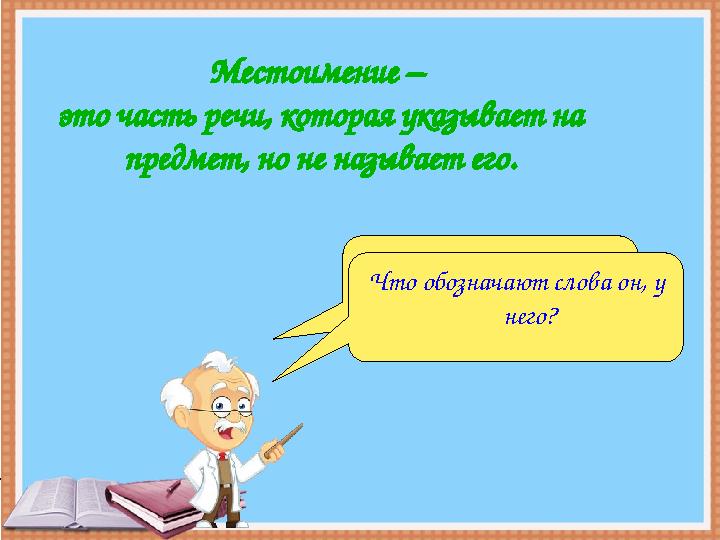 Местоимение –
это часть речи, которая указывает на предмет, но не называет его.

Что обозначают слова он, у него?